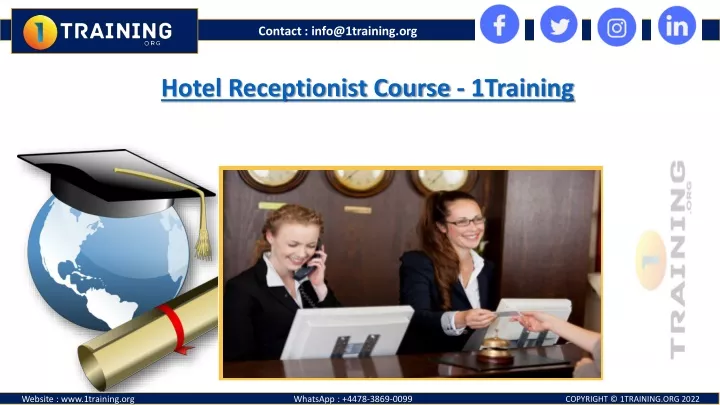 1 TRAINING .ORG

Contact : info@1training.org

Hotel Receptionist Course - 1Training

1 TRAINING .ORG

Website : www.1training.org

WhatsApp : +4478-3869-0099

COPYRIGHT © 1TRAINING.ORG 2022